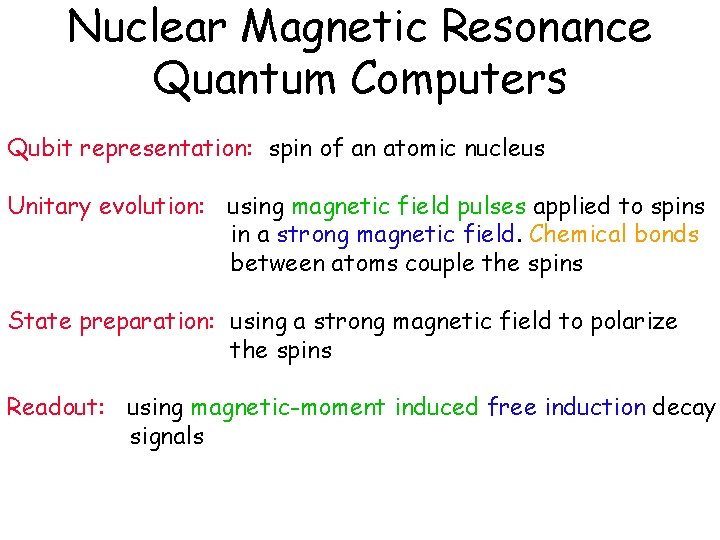 Nuclear Magnetic Resonance Quantum Computers

Qubit representation: spin of an atomic nucleus

Unitary evolution: using magnetic field pulses applied to spins in a strong magnetic field. Chemical bonds between atoms couple the spins

State preparation: using a strong magnetic field to polarize the spins

Readout: using magnetic-moment induced free induction decay signals